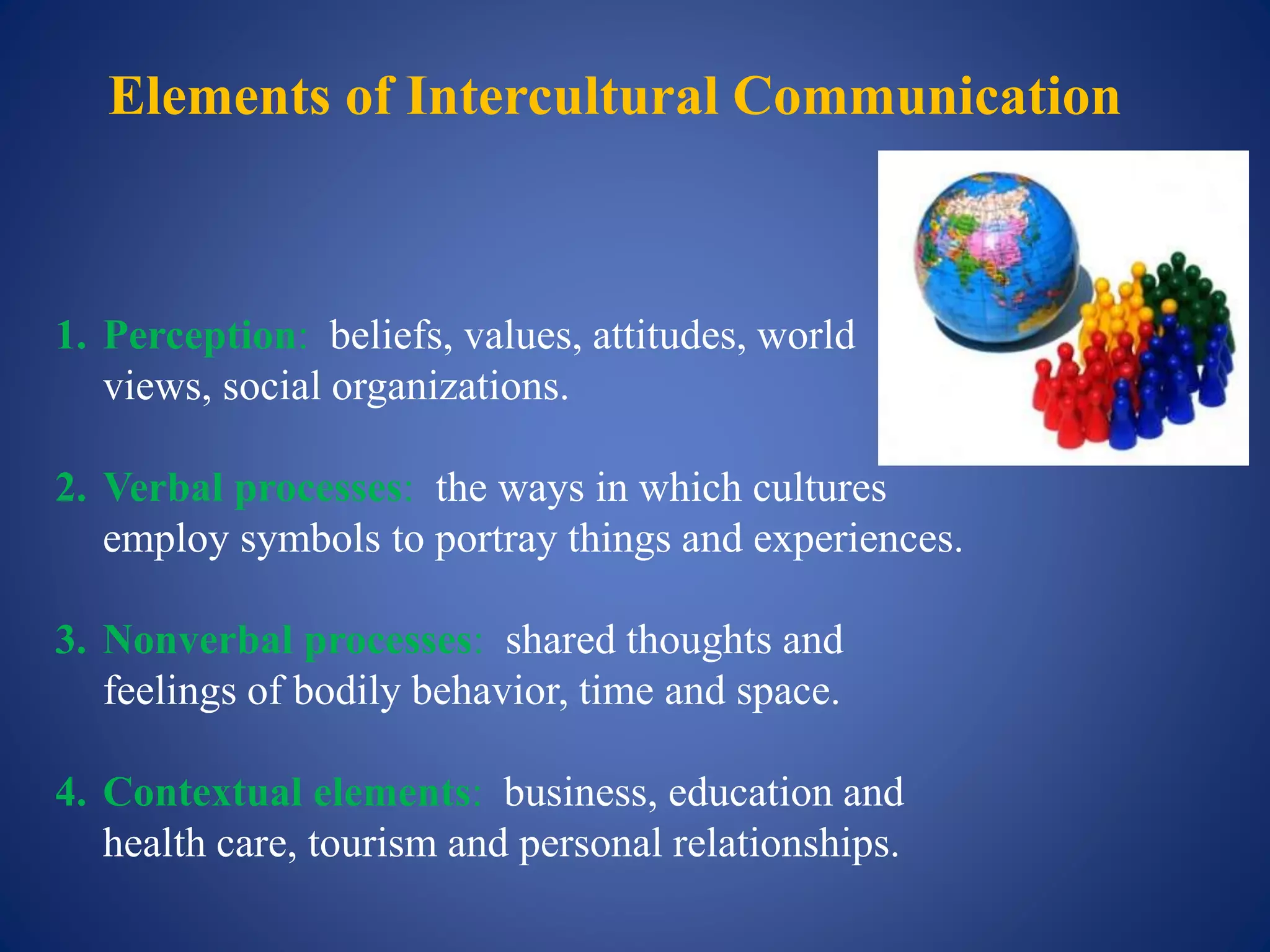 Elements of Intercultural Communication

1. Perception: beliefs, values, attitudes, world views, social organizations.

2. Verbal processes: the ways in which cultures employ symbols to portray things and experiences.

3. Nonverbal processes: shared thoughts and feelings of bodily behavior, time and space.

4. Contextual elements: business, education and health care, tourism and personal relationships.